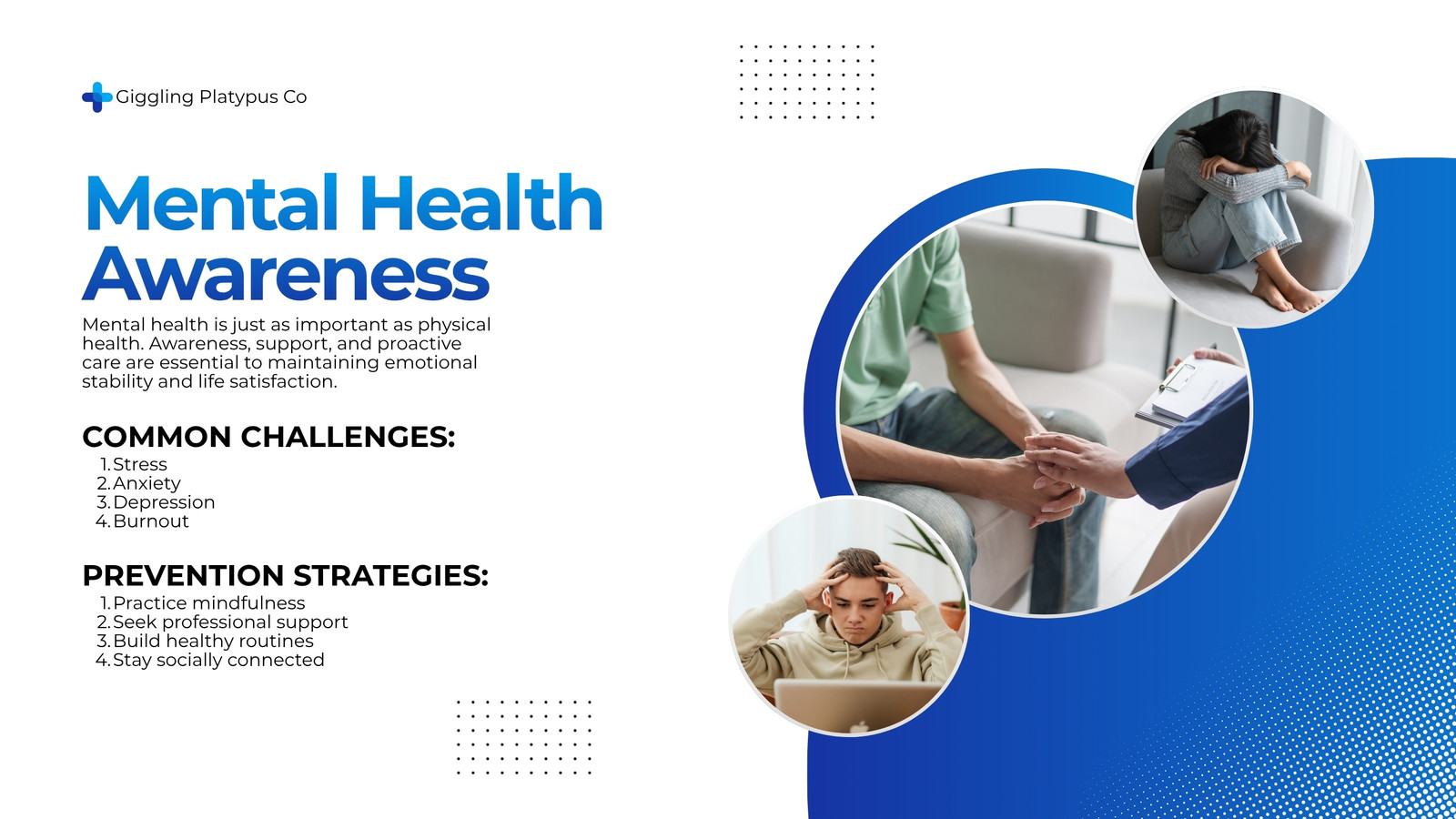 Giggling Platypus Co

Mental Health Awareness

Mental health is just as important as physical health. Awareness, support, and proactive care are essential to maintaining emotional stability and life satisfaction.

COMMON CHALLENGES:

1. Stress
2. Anxiety
3. Depression
4. Burnout

PREVENTION STRATEGIES:

1. Practice mindfulness
2. Seek professional support
3. Build healthy routines
4. Stay socially connected